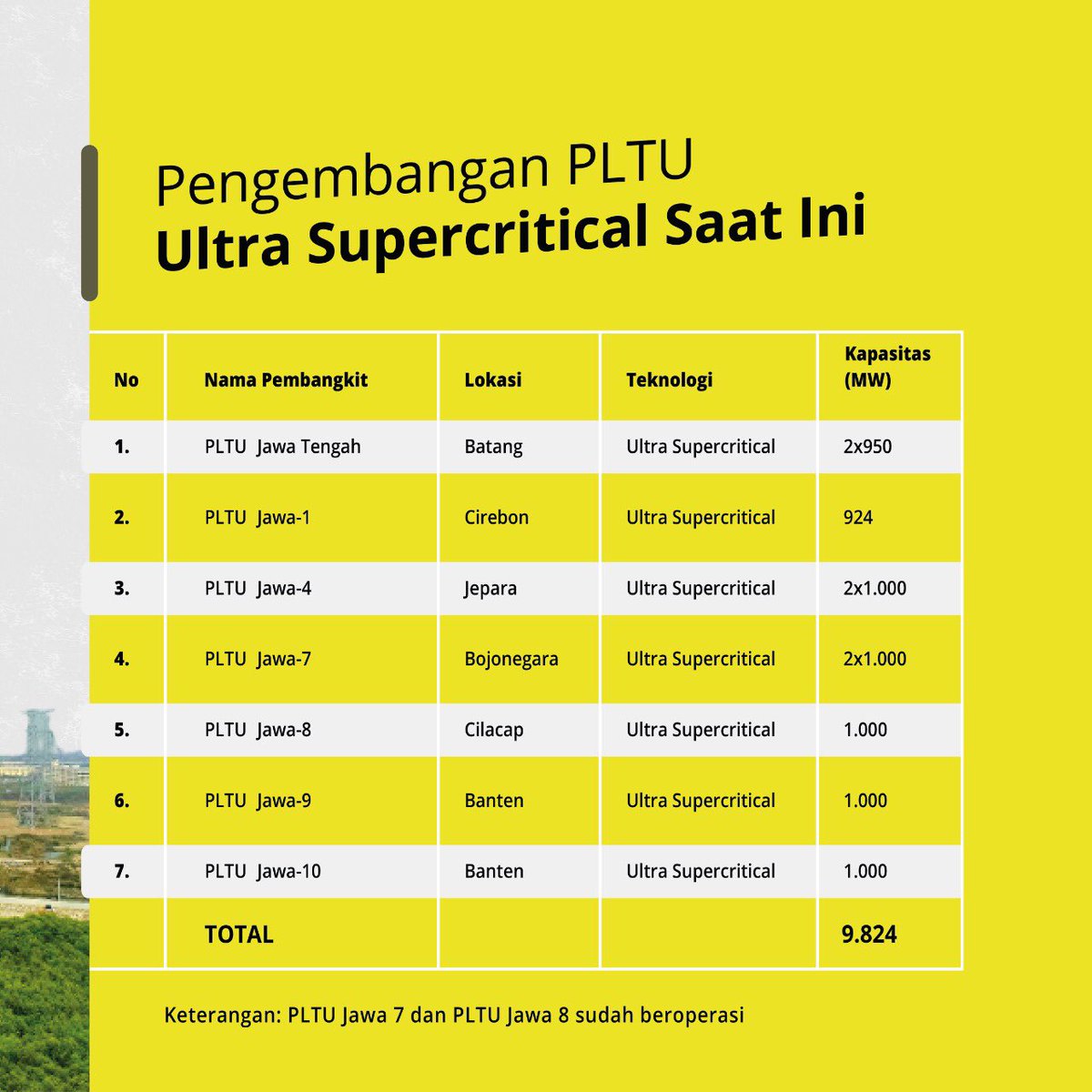 Pengembangan PLTU
Ultra Supercritical Saat Ini

| No | Nama Pembangkit | Lokasi | Teknologi | Kapasitas (MW) |
|---|---|---|---|---|
| 1. | PLTU Jawa Tengah | Batang | Ultra Supercritical | 2x950 |
| 2. | PLTU Jawa-1 | Cirebon | Ultra Supercritical | 924 |
| 3. | PLTU Jawa-4 | Jepara | Ultra Supercritical | 2x1.000 |
| 4. | PLTU Jawa-7 | Bojonegara | Ultra Supercritical | 2x1.000 |
| 5. | PLTU Jawa-8 | Cilacap | Ultra Supercritical | 1.000 |
| 6. | PLTU Jawa-9 | Banten | Ultra Supercritical | 1.000 |
| 7. | PLTU Jawa-10 | Banten | Ultra Supercritical | 1.000 |
| | TOTAL | | | 9.824 |

Keterangan: PLTU Jawa 7 dan PLTU Jawa 8 sudah beroperasi